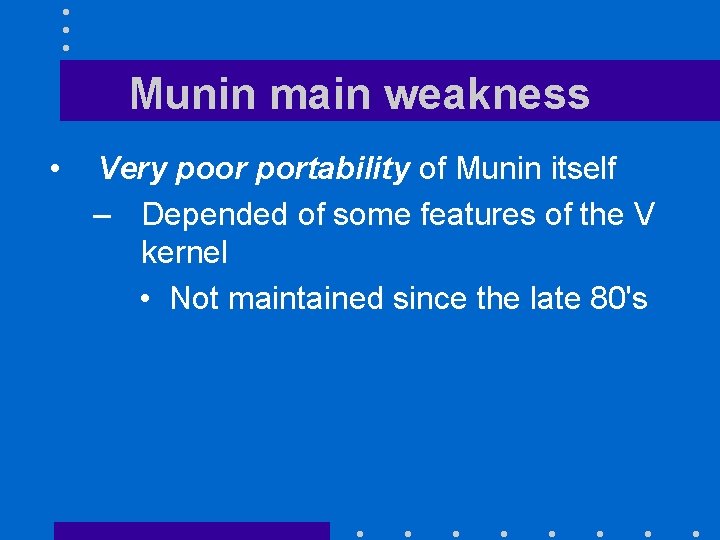 Munin main weakness

• Very poor portability of Munin itself
– Depended of some features of the V kernel
• Not maintained since the late 80's